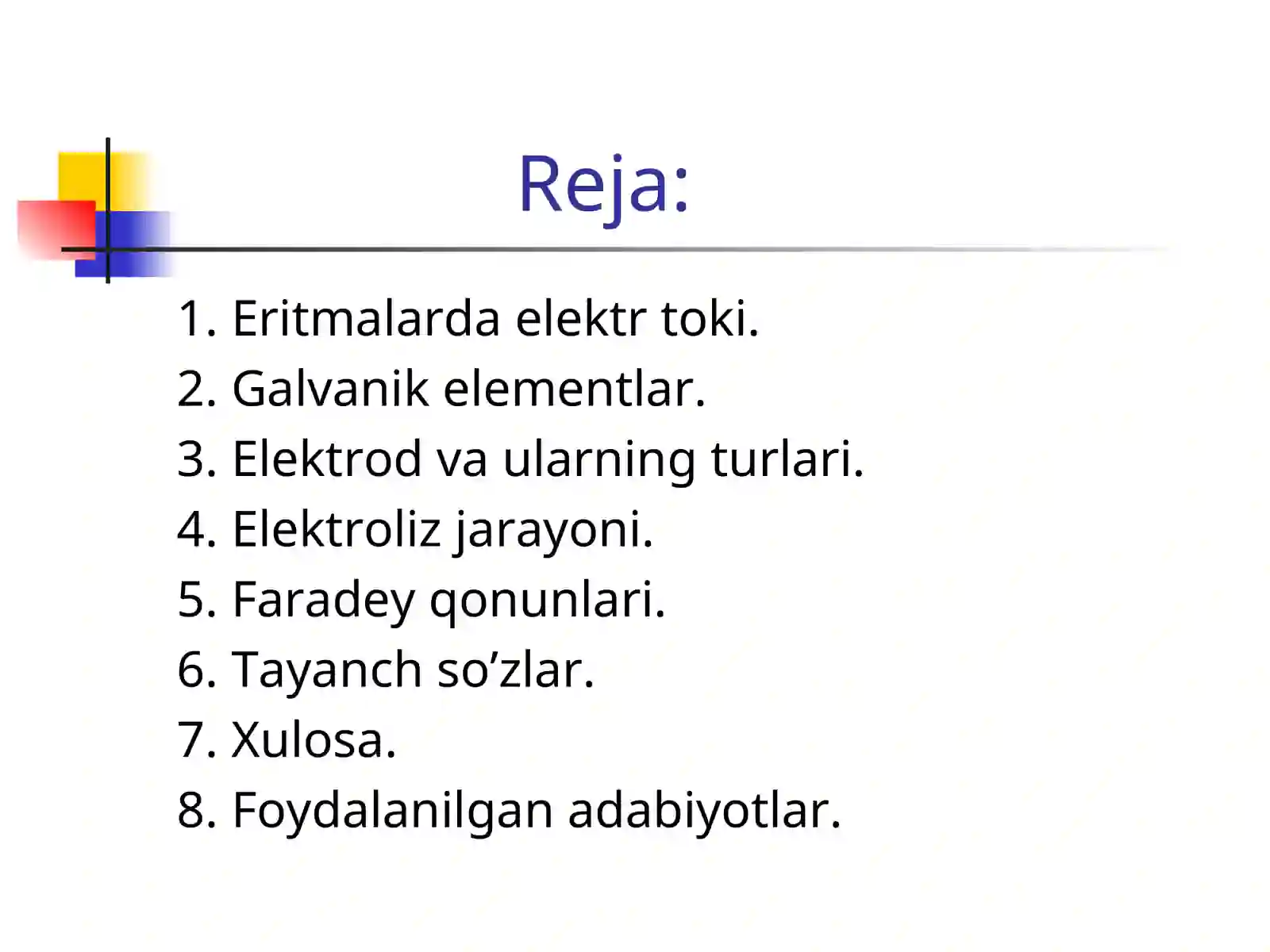 Reja:

1. Eritmalarda elektr toki.
2. Galvanik elementlar.
3. Elektrod va ularning turlari.
4. Elektroliz jarayoni.
5. Faradey qonunlari.
6. Tayanch so’zlar.
7. Xulosa.
8. Foydalanilgan adabiyotlar.